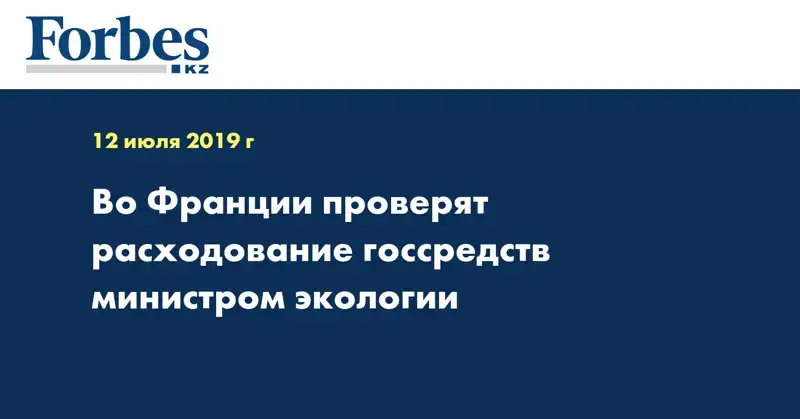 Forbes
KZ

12 июля 2019 г

Во Франции проверят расходование госсредств министром экологии